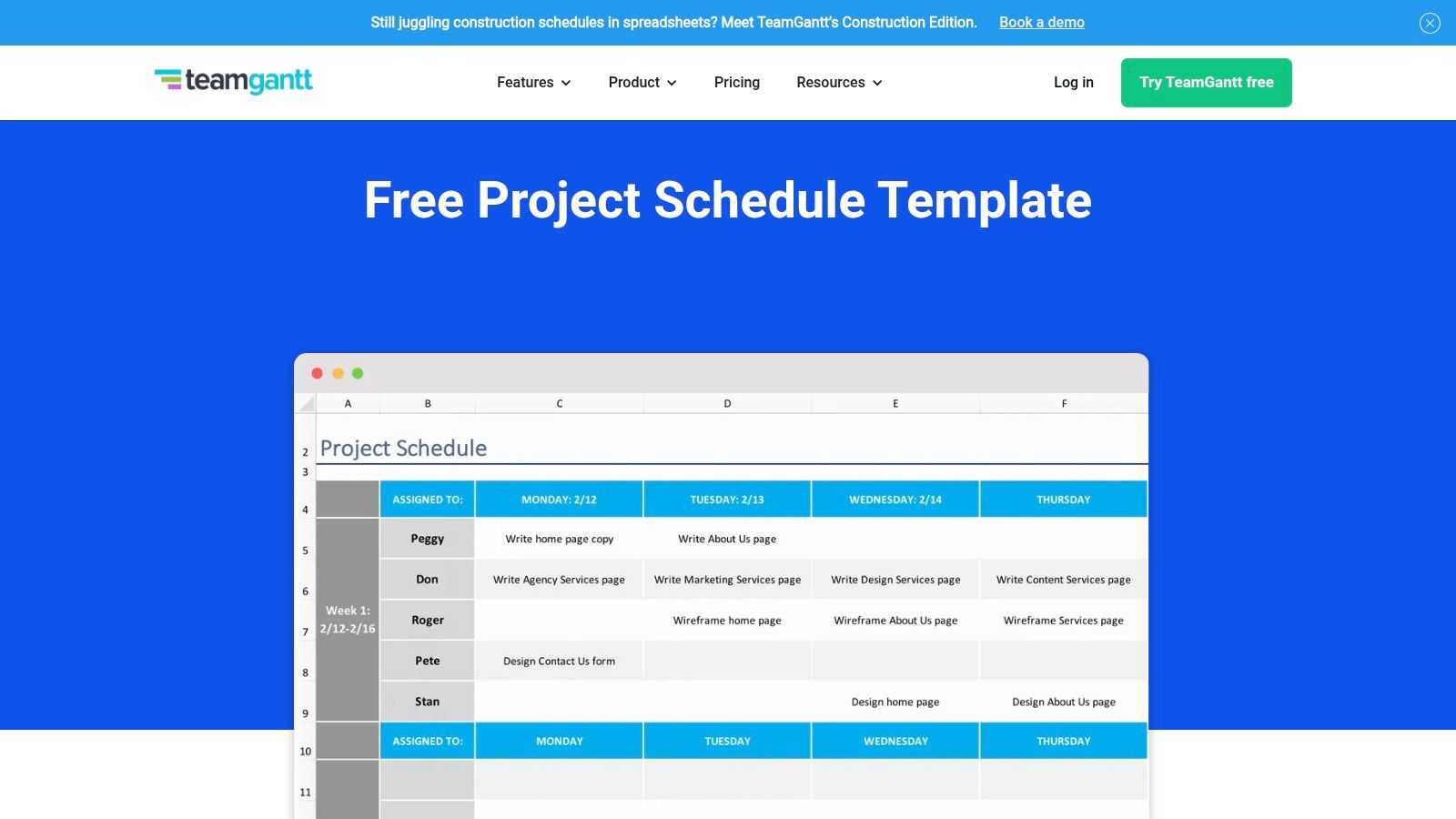 Still juggling construction schedules in spreadsheets? Meet TeamGantt's Construction Edition. Book a demo

teamgantt

Features Product Pricing Resources

Log in Try TeamGantt free

Free Project Schedule Template

| | A | B | C | D | E | F |
|---|---|---|---|---|---|---|
| 2 | Project Schedule | | | | | |
| 3 | | | | | | |
| 4 | | ASSIGNED TO: | MONDAY: 2/12 | TUESDAY: 2/13 | WEDNESDAY: 2/14 | THURSDAY |
| 5 | Week 1: 2/12-2/16 | Peggy | Write home page copy | Write About Us page | | |
| 6 | | Don | Write Agency Services page | Write Marketing Services page | Write Design Services page | Write Content Services page |
| 7 | | Roger | | Wireframe home page | Wireframe About Us page | Wireframe Services page |
| 8 | | Pete | Design Contact Us form | | | |
| 9 | | Stan | | | Design home page | Design About Us page |
| 10 | | ASSIGNED TO: | MONDAY | TUESDAY | WEDNESDAY | THURSDAY |
| 11 | | | | | | |